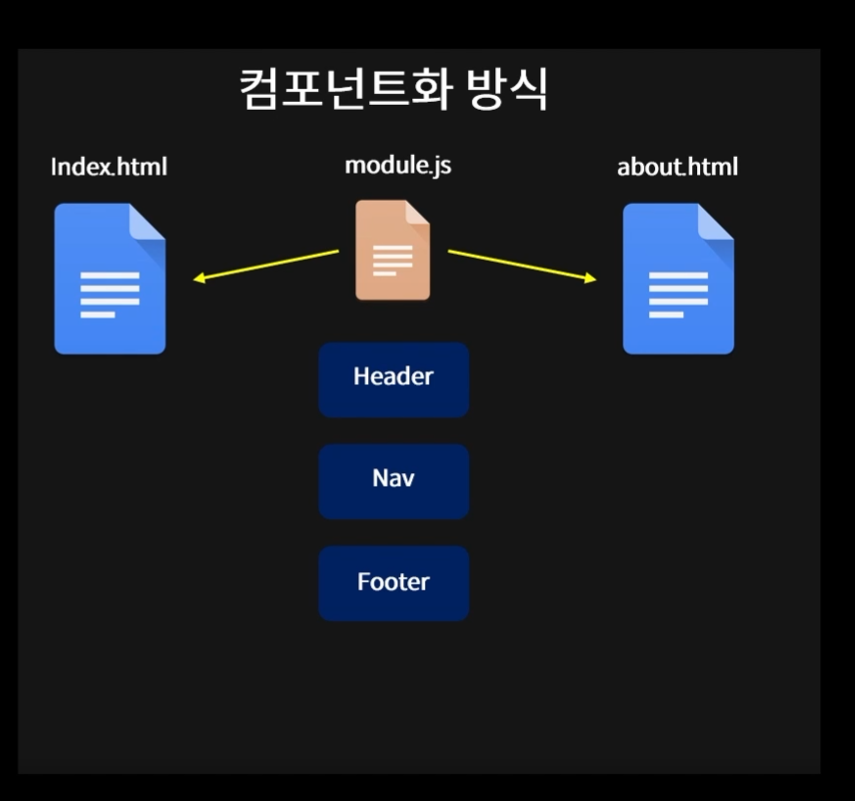 컴포넌트화 방식

Index.html

module.js

about.html

Header

Nav

Footer